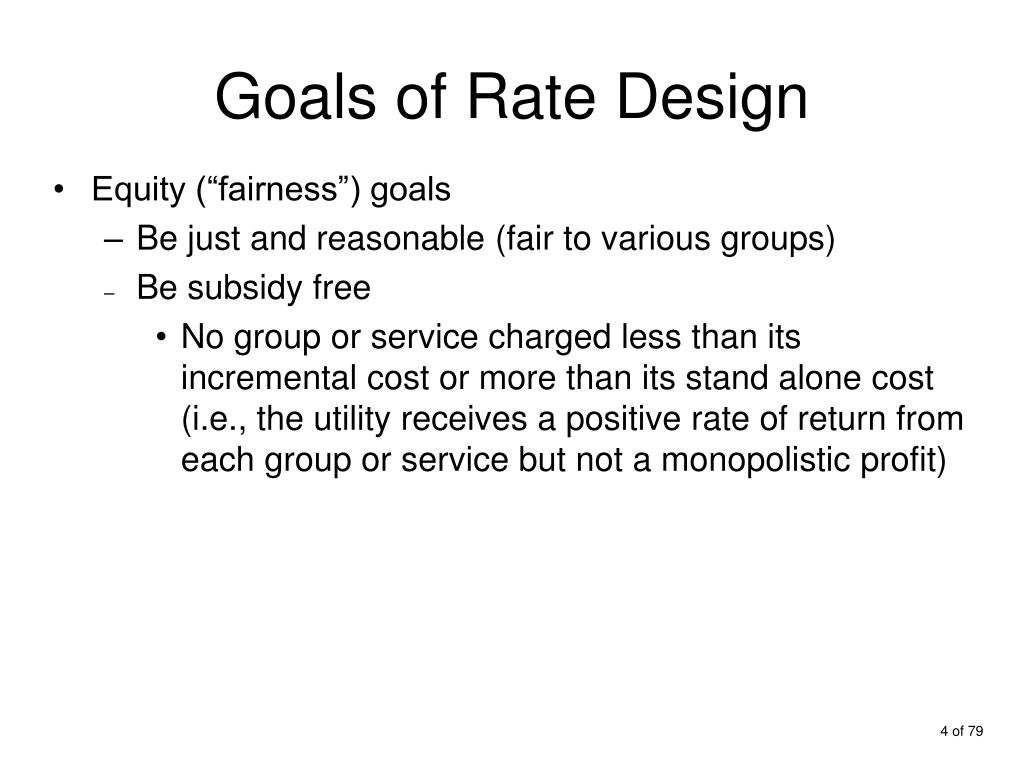 Goals of Rate Design

• Equity (“fairness”) goals
– Be just and reasonable (fair to various groups)
– Be subsidy free
• No group or service charged less than its incremental cost or more than its stand alone cost (i.e., the utility receives a positive rate of return from each group or service but not a monopolistic profit)

4 of 79